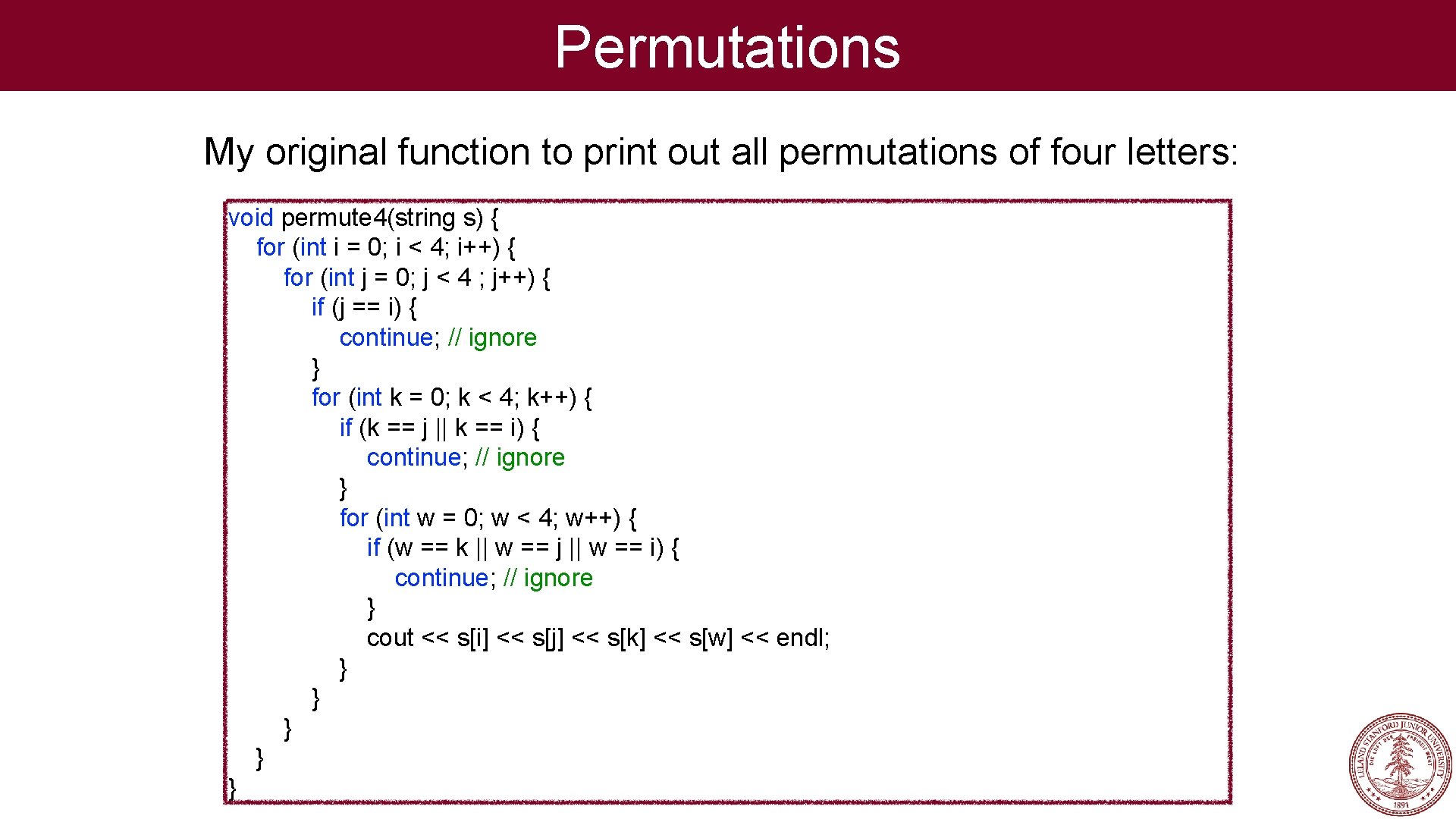 Permutations

My original function to print out all permutations of four letters:

void permute4(string s) {
    for (int i = 0; i < 4; i++) {
        for (int j = 0; j < 4 ; j++) {
            if (j == i) {
                continue; // ignore
            }
            for (int k = 0; k < 4; k++) {
                if (k == j || k == i) {
                    continue; // ignore
                }
                for (int w = 0; w < 4; w++) {
                    if (w == k || w == j || w == i) {
                        continue; // ignore
                    }
                    cout << s[i] << s[j] << s[k] << s[w] << endl;
                }
            }
        }
    }
}

LELAND STANFORD JUNIOR UNIVERSITY
DIE LUFT DER FREIHEIT WEHT
1891